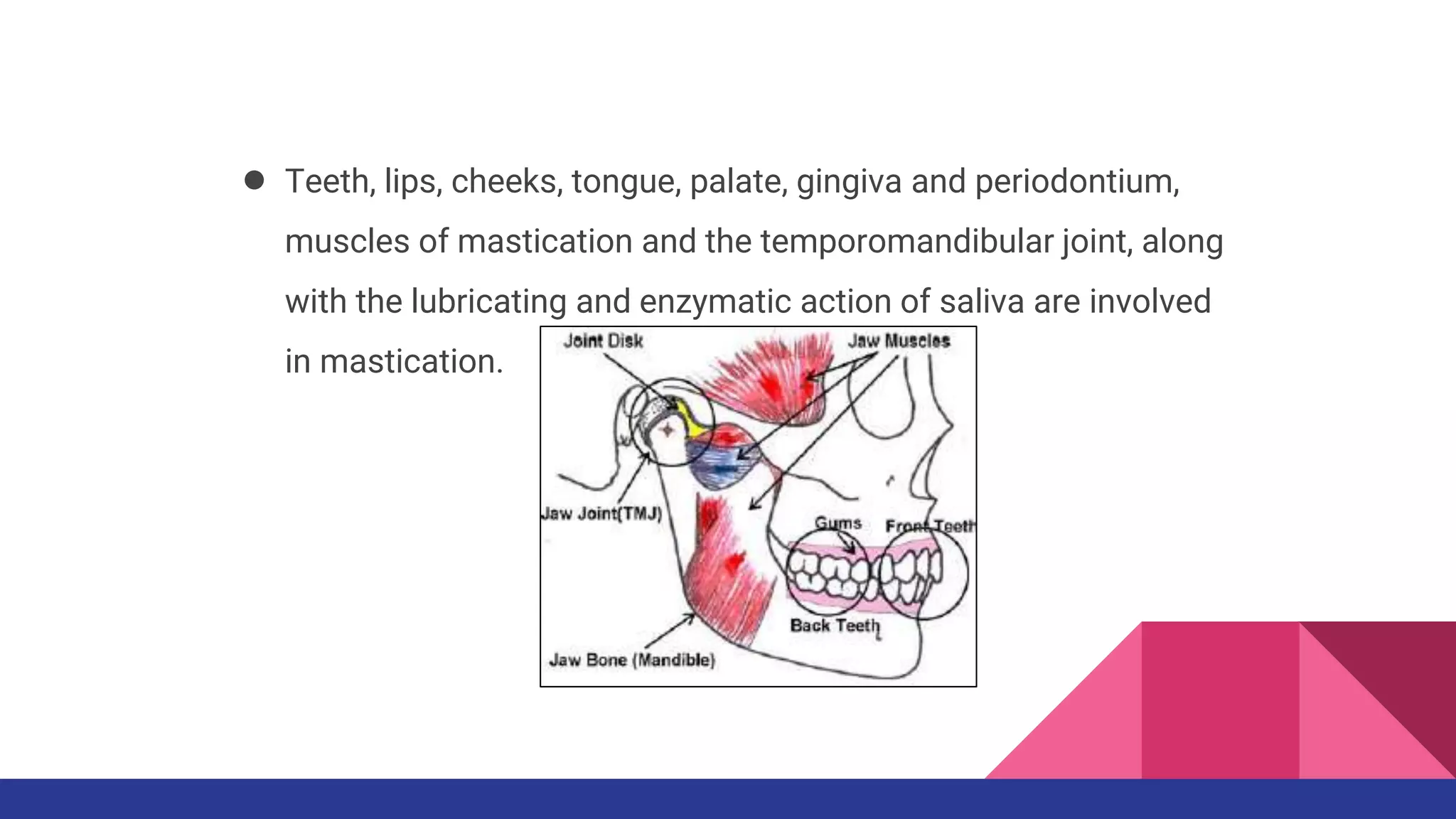 ● Teeth, lips, cheeks, tongue, palate, gingiva and periodontium, muscles of mastication and the temporomandibular joint, along with the lubricating and enzymatic action of saliva are involved in mastication.

Joint Disk
Jaw Muscles
Jaw Joint(TMJ)
Gums
Front Teeth
Back Teeth
Jaw Bone (Mandible)